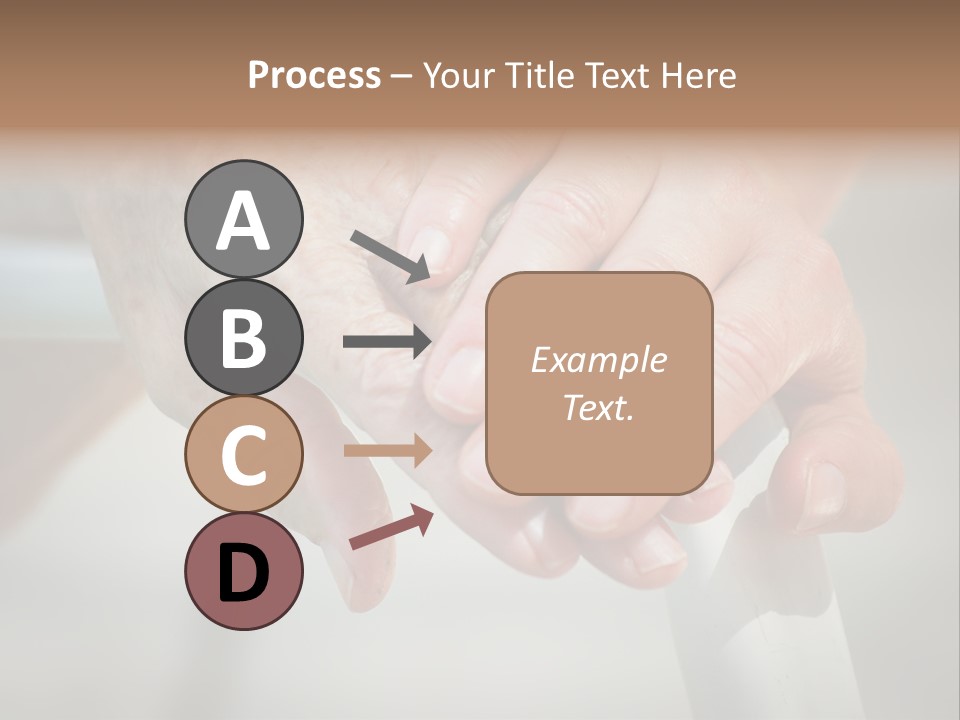 Process – Your Title Text Here

A

B

C

D

Example Text.